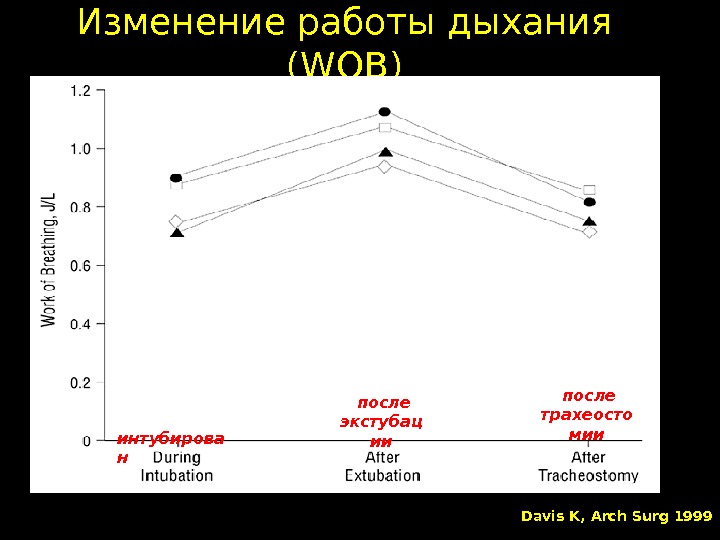 Изменение работы дыхания (WOB)

Work of Breathing, J/L

1.2
1.0
0.8
0.6
0.4
0.2
0

интубирован
During Intubation

после экстубации
After Extubation

после трахеостомии
After Tracheostomy

Davis K, Arch Surg 1999